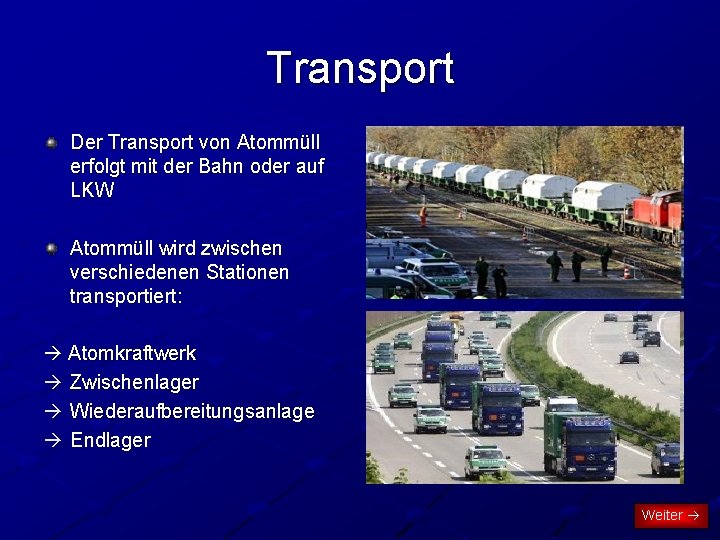 Transport

Der Transport von Atommüll erfolgt mit der Bahn oder auf LKW

Atommüll wird zwischen verschiedenen Stationen transportiert:

→ Atomkraftwerk
→ Zwischenlager
→ Wiederaufbereitungsanlage
→ Endlager

Weiter →